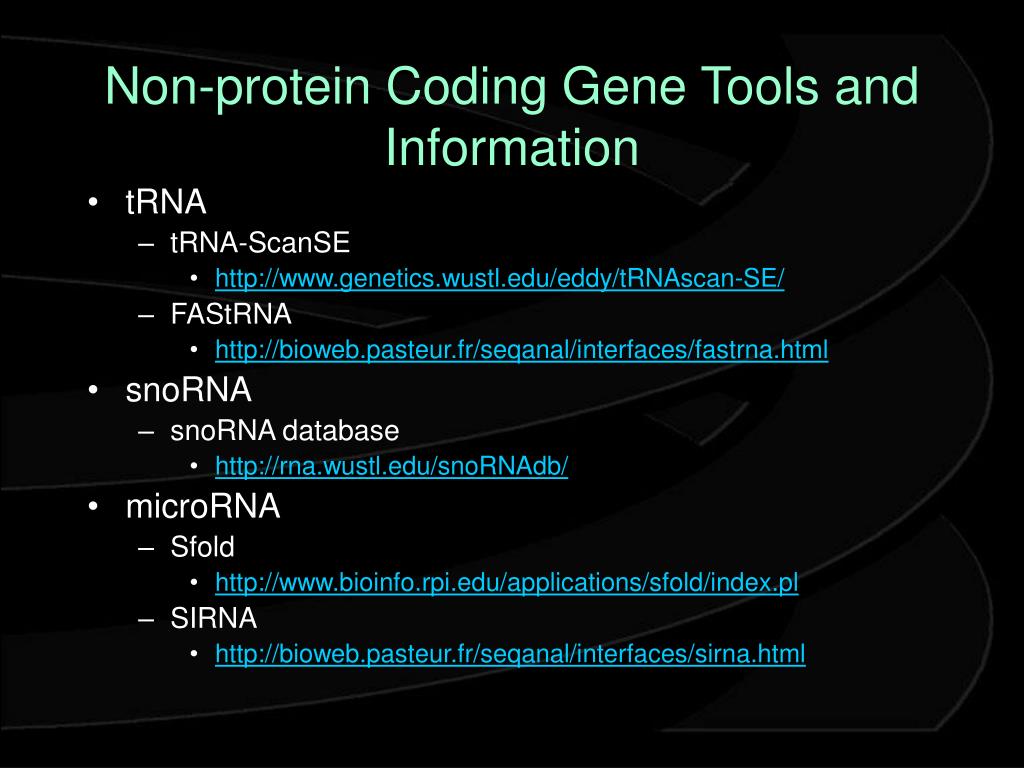 Non-protein Coding Gene Tools and Information

• tRNA
– tRNA-ScanSE
• http://www.genetics.wustl.edu/eddy/tRNAscan-SE/
– FAStRNA
• http://bioweb.pasteur.fr/seqanal/interfaces/fastrna.html
• snoRNA
– snoRNA database
• http://rna.wustl.edu/snoRNAdb/
• microRNA
– Sfold
• http://www.bioinfo.rpi.edu/applications/sfold/index.pl
– SIRNA
• http://bioweb.pasteur.fr/seqanal/interfaces/sirna.html